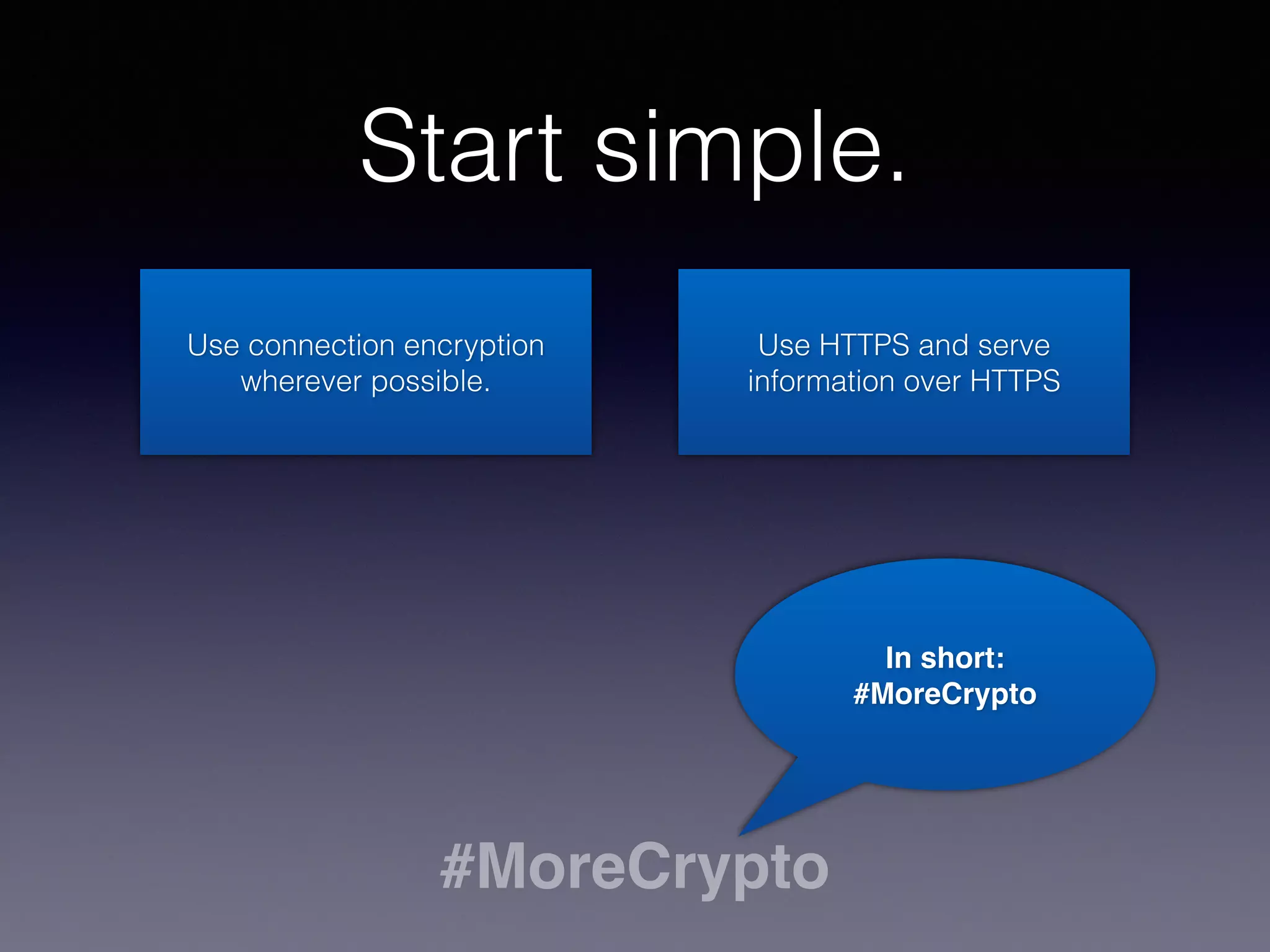 Start simple.

Use connection encryption wherever possible.

Use HTTPS and serve information over HTTPS

In short: #MoreCrypto

#MoreCrypto